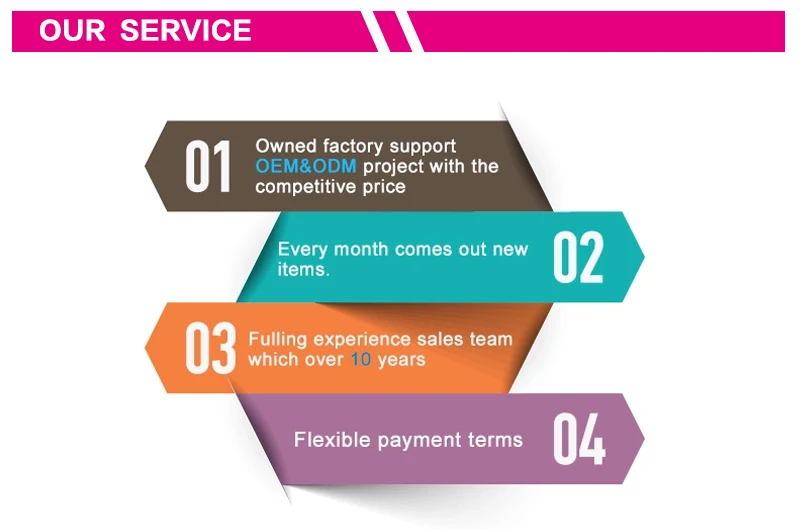 OUR SERVICE

01 Owned factory support OEM&ODM project with the competitive price

Every month comes out new items. 02

03 Fulling experience sales team which over 10 years

Flexible payment terms 04